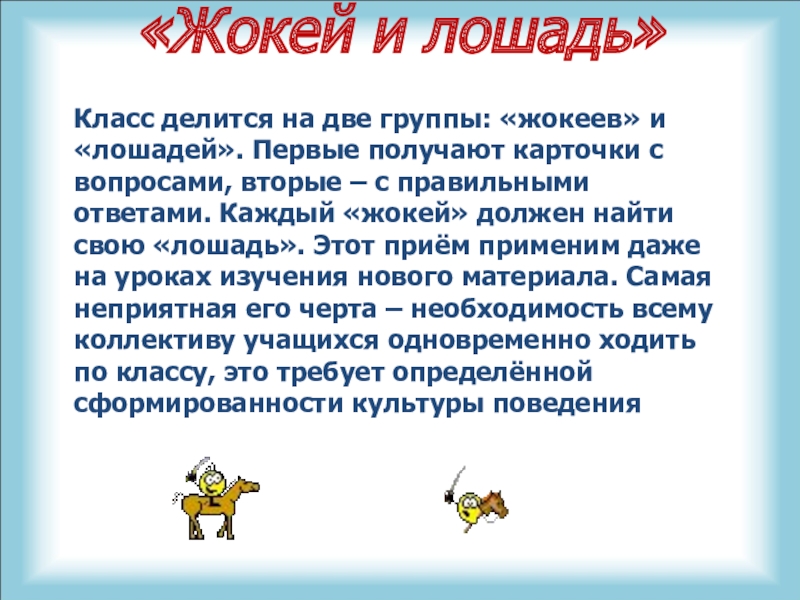 «Жокей и лошадь»

Класс делится на две группы: «жокеев» и «лошадей». Первые получают карточки с вопросами, вторые – с правильными ответами. Каждый «жокей» должен найти свою «лошадь». Этот приём применим даже на уроках изучения нового материала. Самая неприятная его черта – необходимость всему коллективу учащихся одновременно ходить по классу, это требует определённой сформированности культуры поведения